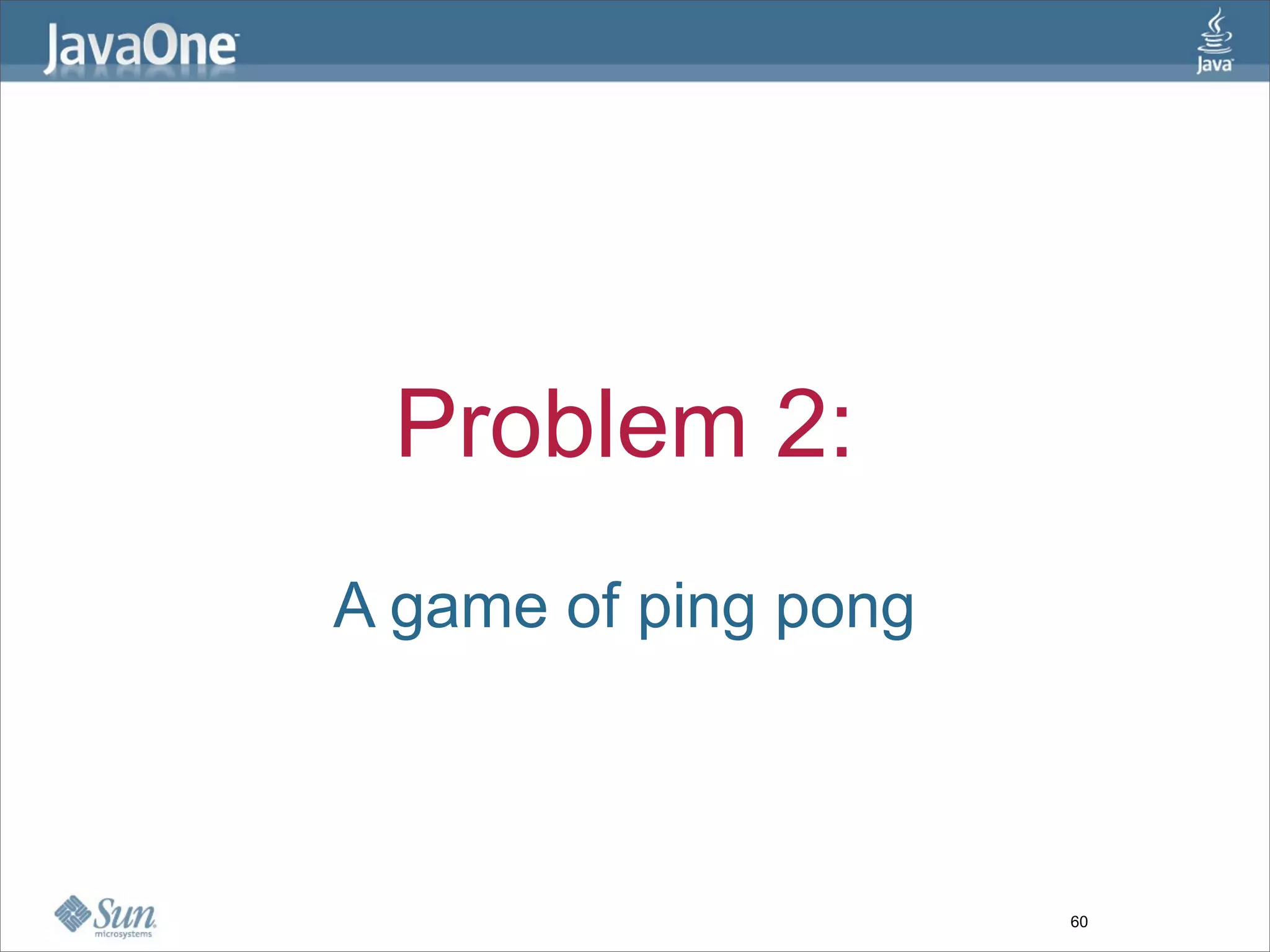 JavaOne

Java

Problem 2:

A game of ping pong

Sun microsystems

60